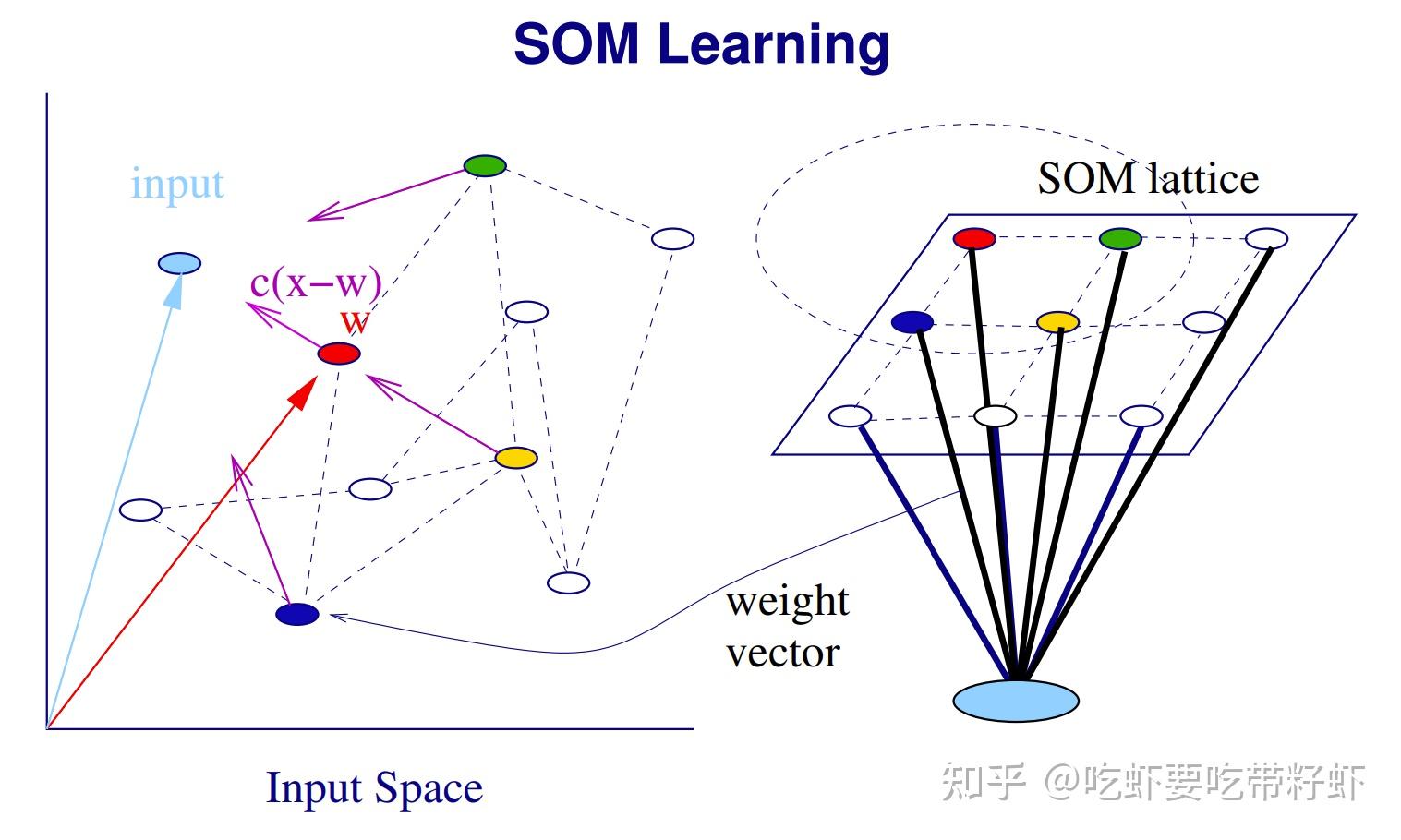 SOM Learning

input

c(x−w)

w

SOM lattice

weight vector

Input Space

知乎 @吃虾要吃带籽虾